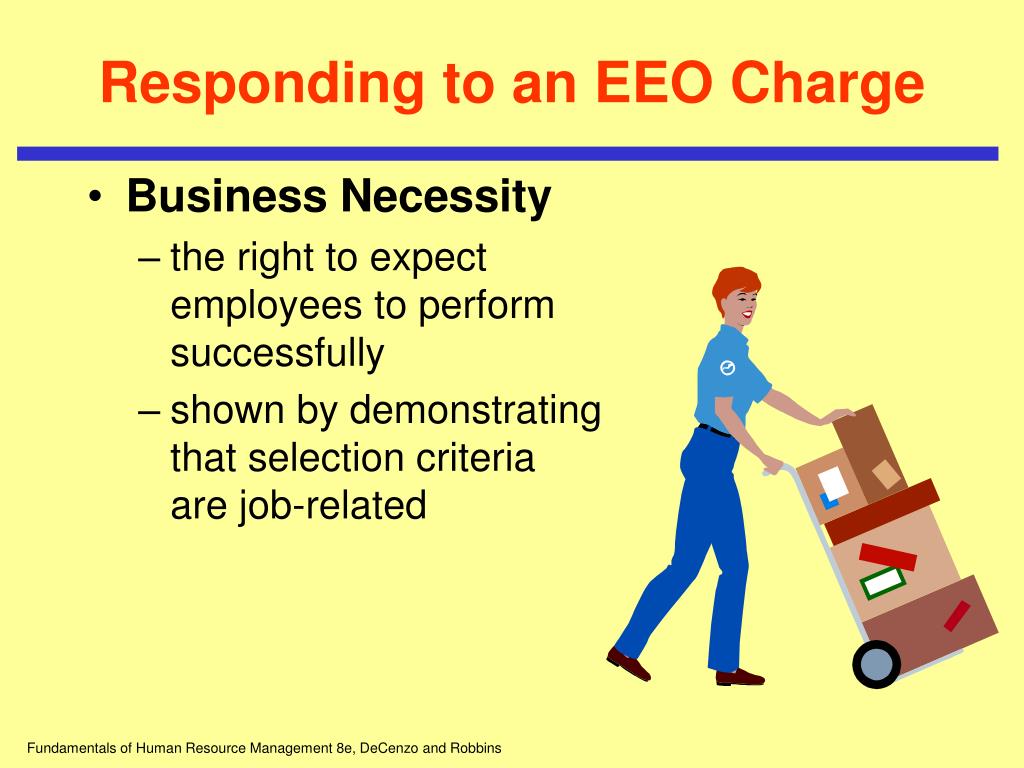 Responding to an EEO Charge

• Business Necessity
– the right to expect employees to perform successfully
– shown by demonstrating that selection criteria are job-related

Fundamentals of Human Resource Management 8e, DeCenzo and Robbins